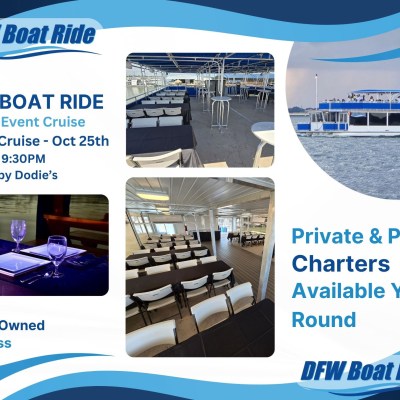 Boat Ride

BOAT RIDE
Event Cruise
Cruise - Oct 25th
9:30PM
by Dodie's

Owned
ss

Private & P
Charters
Available Y
Round

DFW Boat